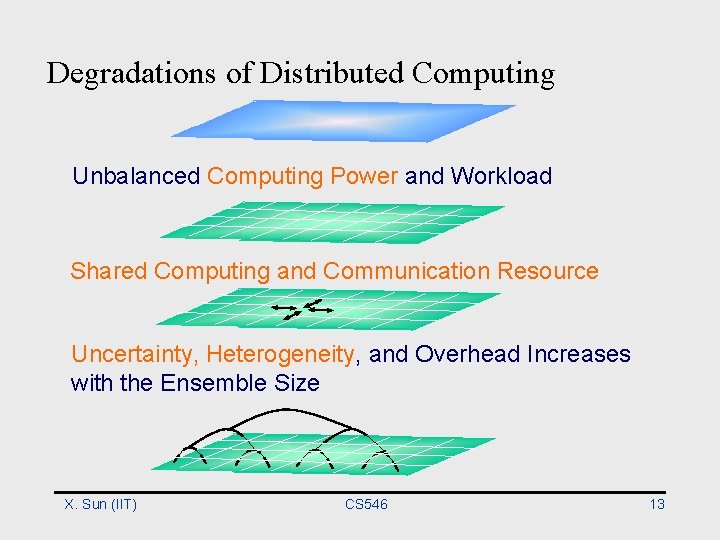 Degradations of Distributed Computing

Unbalanced Computing Power and Workload

Shared Computing and Communication Resource

Uncertainty, Heterogeneity, and Overhead Increases with the Ensemble Size

X. Sun (IIT)

CS546

13